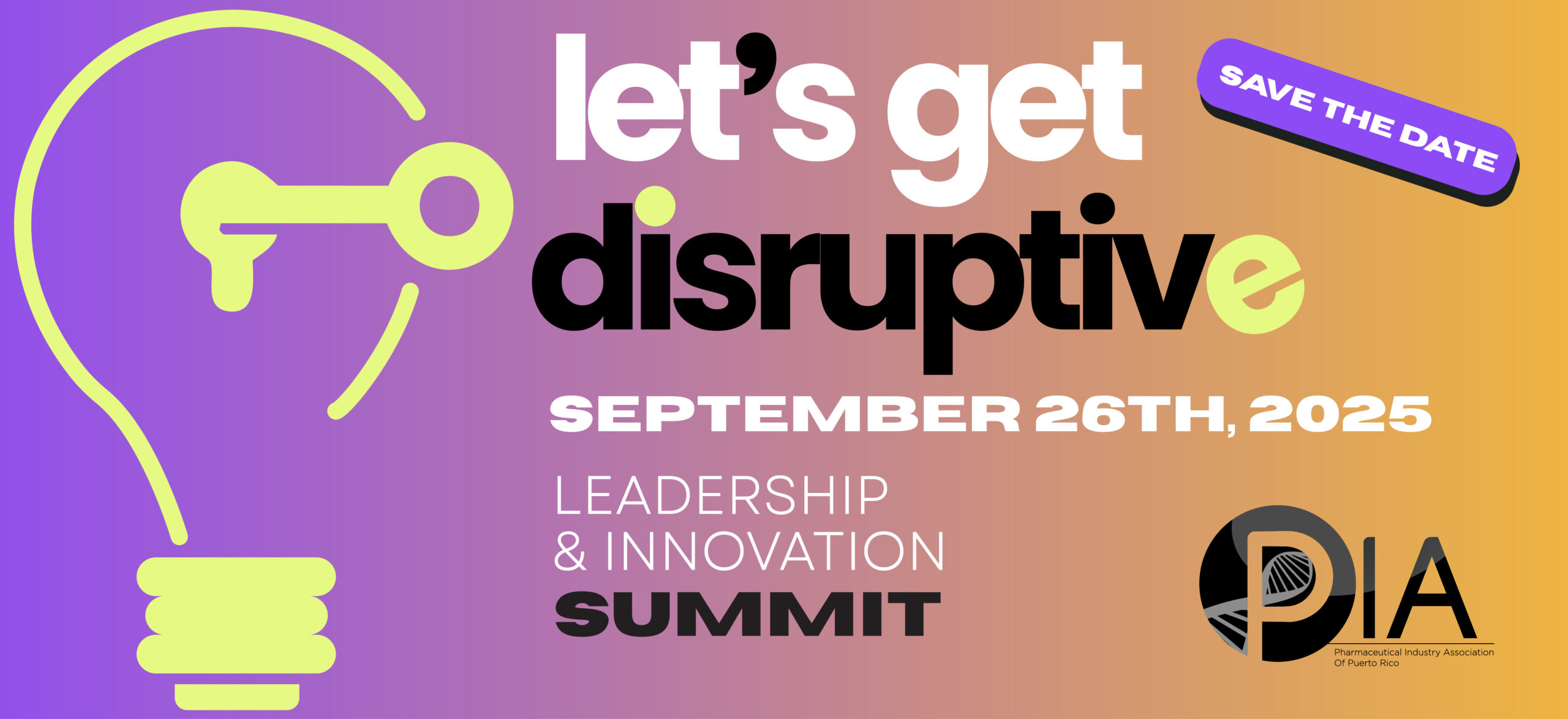 let's get disruptive

SAVE THE DATE

SEPTEMBER 26TH, 2025

LEADERSHIP & INNOVATION SUMMIT

PIA
Pharmaceutical Industry Association Of Puerto Rico